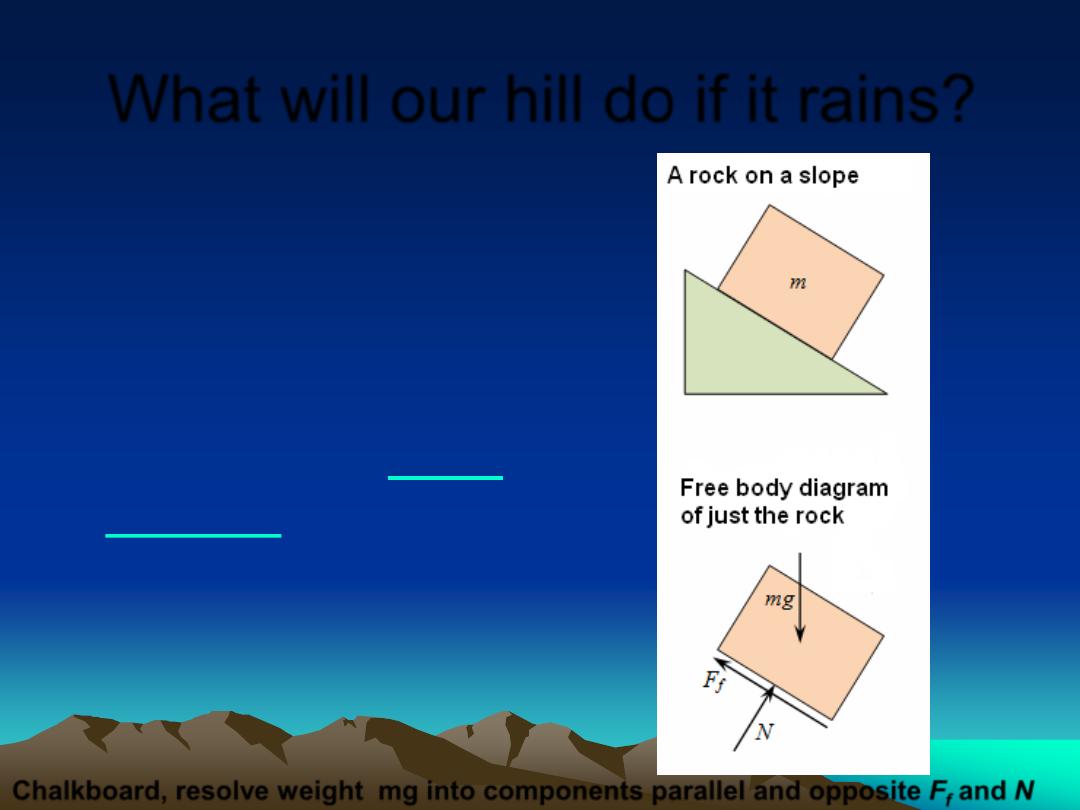 What will our hill do if it rains?

A rock on a slope

$m$

Free body diagram of just the rock

$mg$

$F_f$

$N$

Chalkboard, resolve weight mg into components parallel and opposite $F_f$ and $N$